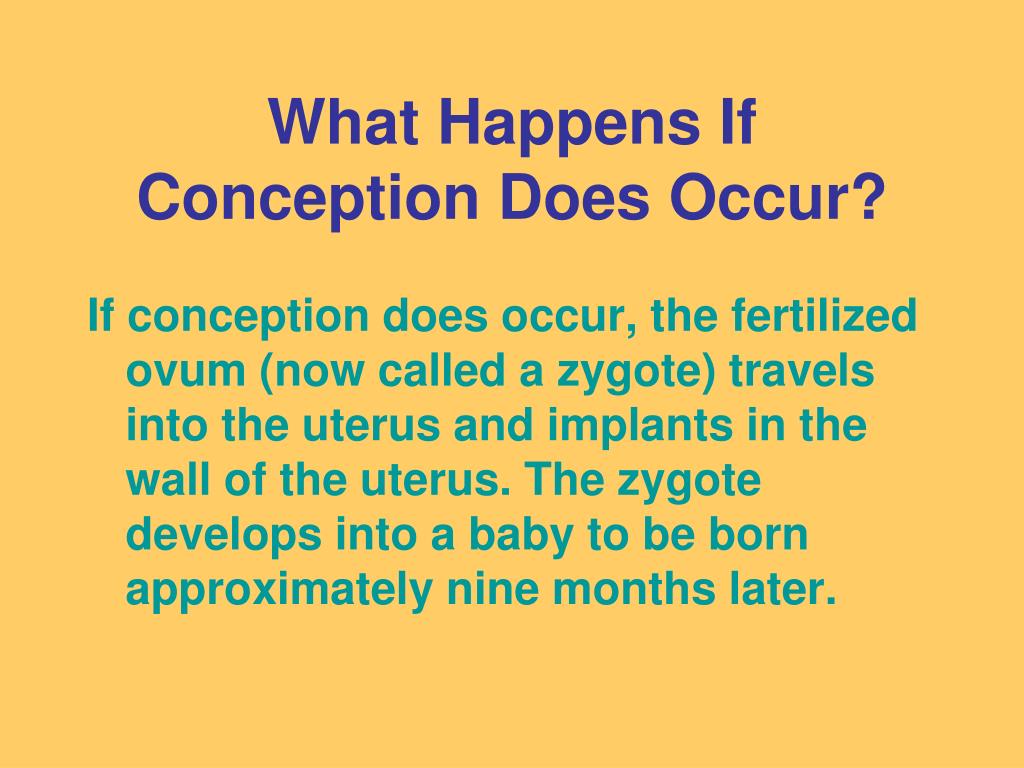 What Happens If Conception Does Occur?

If conception does occur, the fertilized ovum (now called a zygote) travels into the uterus and implants in the wall of the uterus. The zygote develops into a baby to be born approximately nine months later.